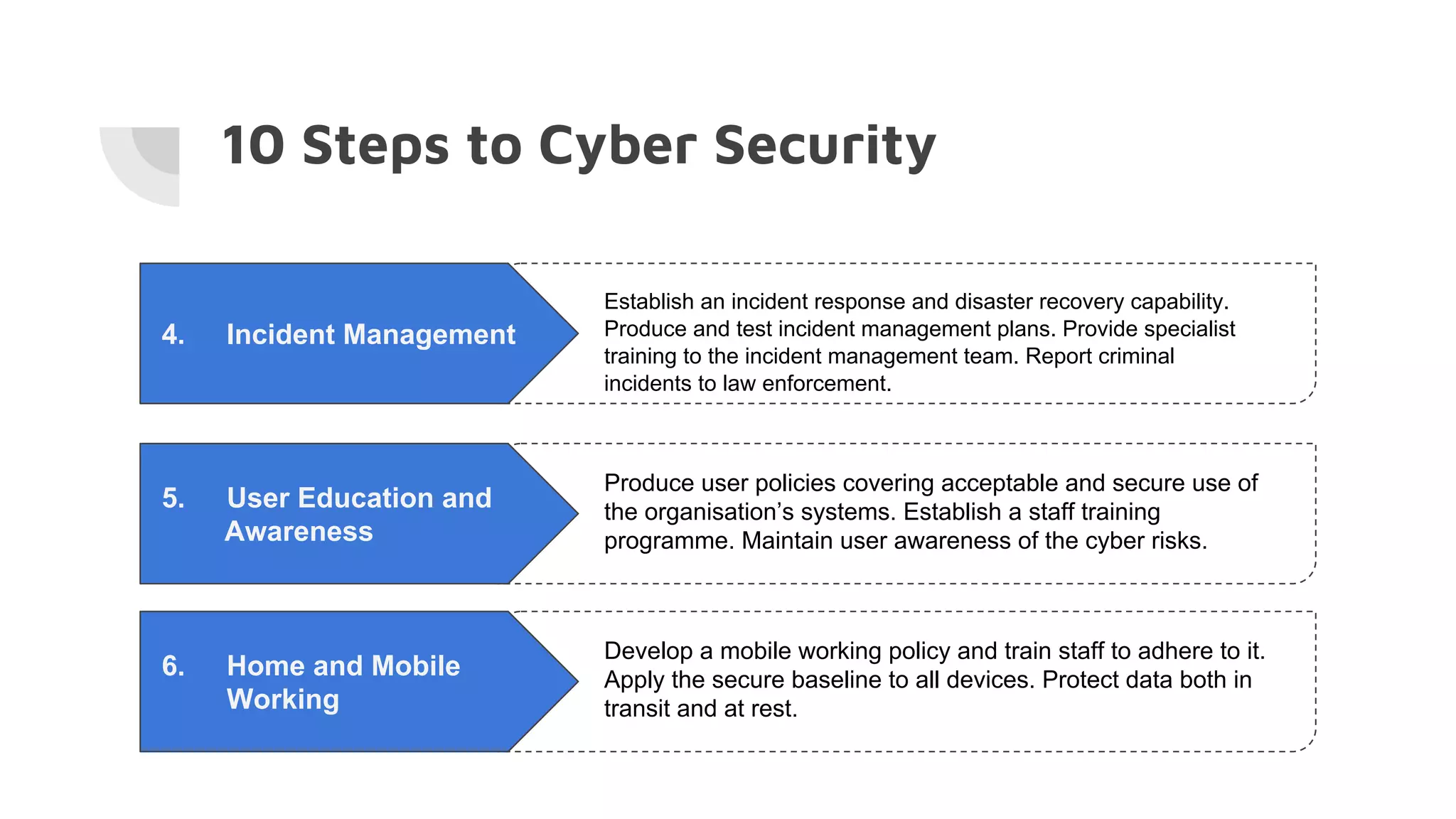 10 Steps to Cyber Security

4. Incident Management

Establish an incident response and disaster recovery capability. Produce and test incident management plans. Provide specialist training to the incident management team. Report criminal incidents to law enforcement.

5. User Education and Awareness

Produce user policies covering acceptable and secure use of the organisation’s systems. Establish a staff training programme. Maintain user awareness of the cyber risks.

6. Home and Mobile Working

Develop a mobile working policy and train staff to adhere to it. Apply the secure baseline to all devices. Protect data both in transit and at rest.